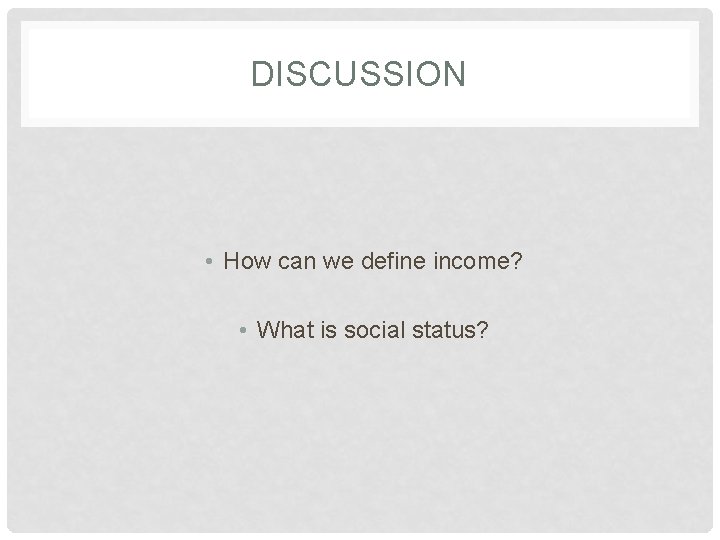 DISCUSSION

• How can we define income?

• What is social status?